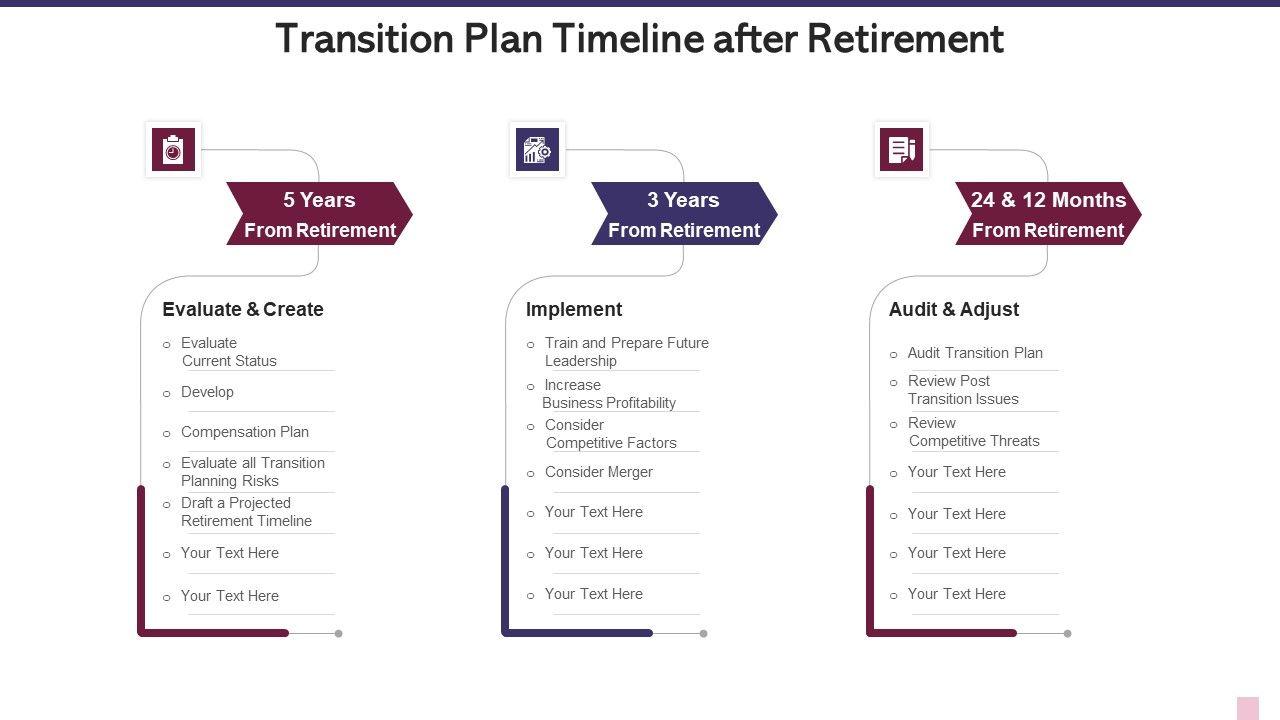 Transition Plan Timeline after Retirement

5 Years
From Retirement

Evaluate & Create

o Evaluate Current Status
o Develop
o Compensation Plan
o Evaluate all Transition Planning Risks
o Draft a Projected Retirement Timeline
o Your Text Here
o Your Text Here

3 Years
From Retirement

Implement

o Train and Prepare Future Leadership
o Increase Business Profitability
o Consider Competitive Factors
o Consider Merger
o Your Text Here
o Your Text Here
o Your Text Here

24 & 12 Months
From Retirement

Audit & Adjust

o Audit Transition Plan
o Review Post Transition Issues
o Review Competitive Threats
o Your Text Here
o Your Text Here
o Your Text Here
o Your Text Here